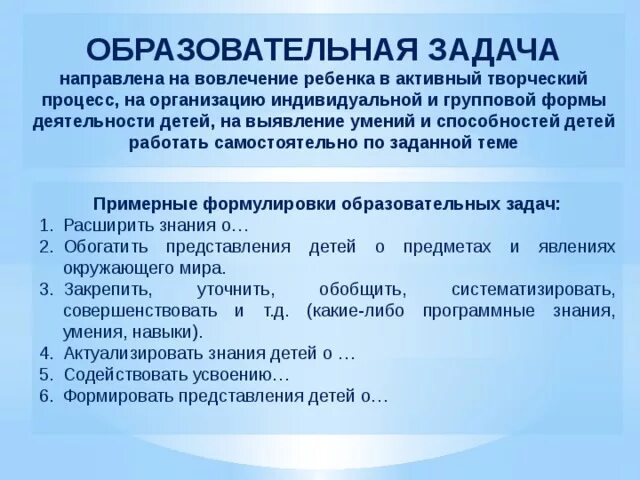 ОБРАЗОВАТЕЛЬНАЯ ЗАДАЧА
направлена на вовлечение ребенка в активный творческий процесс, на организацию индивидуальной и групповой формы деятельности детей, на выявление умений и способностей детей работать самостоятельно по заданной теме

Примерные формулировки образовательных задач:
1. Расширить знания о…
2. Обогатить представления детей о предметах и явлениях окружающего мира.
3. Закрепить, уточнить, обобщить, систематизировать, совершенствовать и т.д. (какие-либо программные знания, умения, навыки).
4. Актуализировать знания детей о …
5. Содействовать усвоению…
6. Формировать представления детей о…